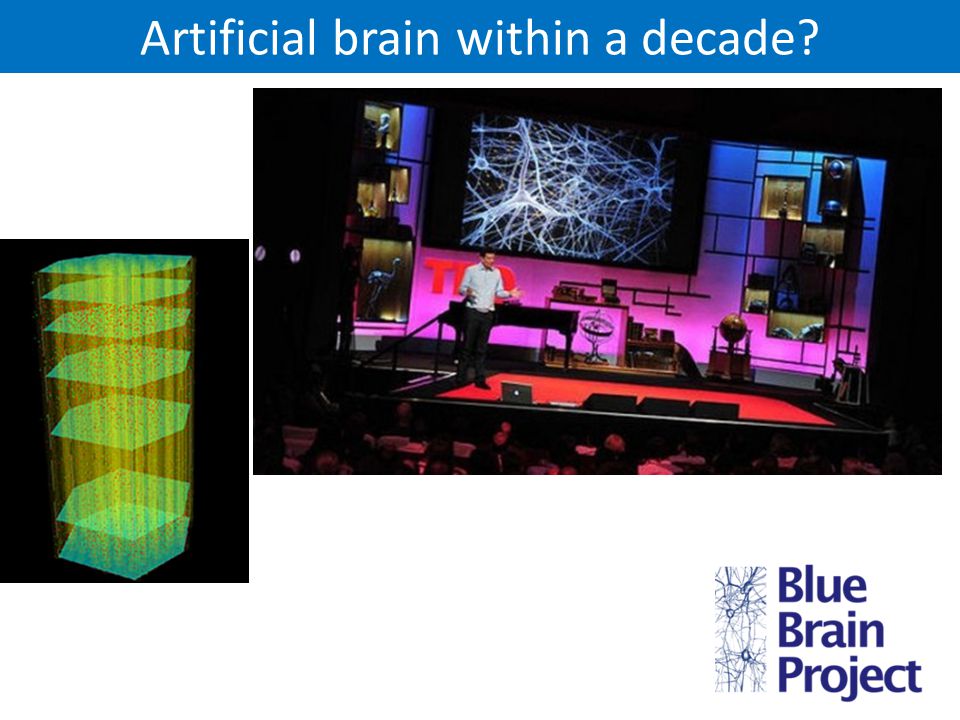 Artificial brain within a decade?

TED

Blue Brain Project